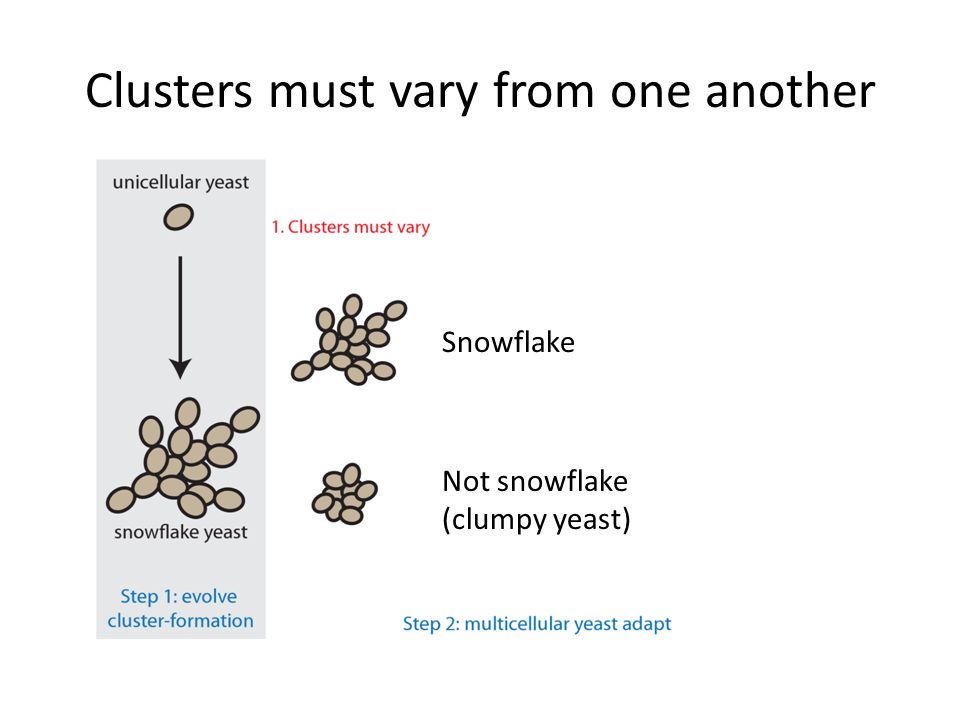 Clusters must vary from one another

unicellular yeast

snowflake yeast

Step 1: evolve cluster-formation

1. Clusters must vary

Snowflake

Not snowflake (clumpy yeast)

Step 2: multicellular yeast adapt